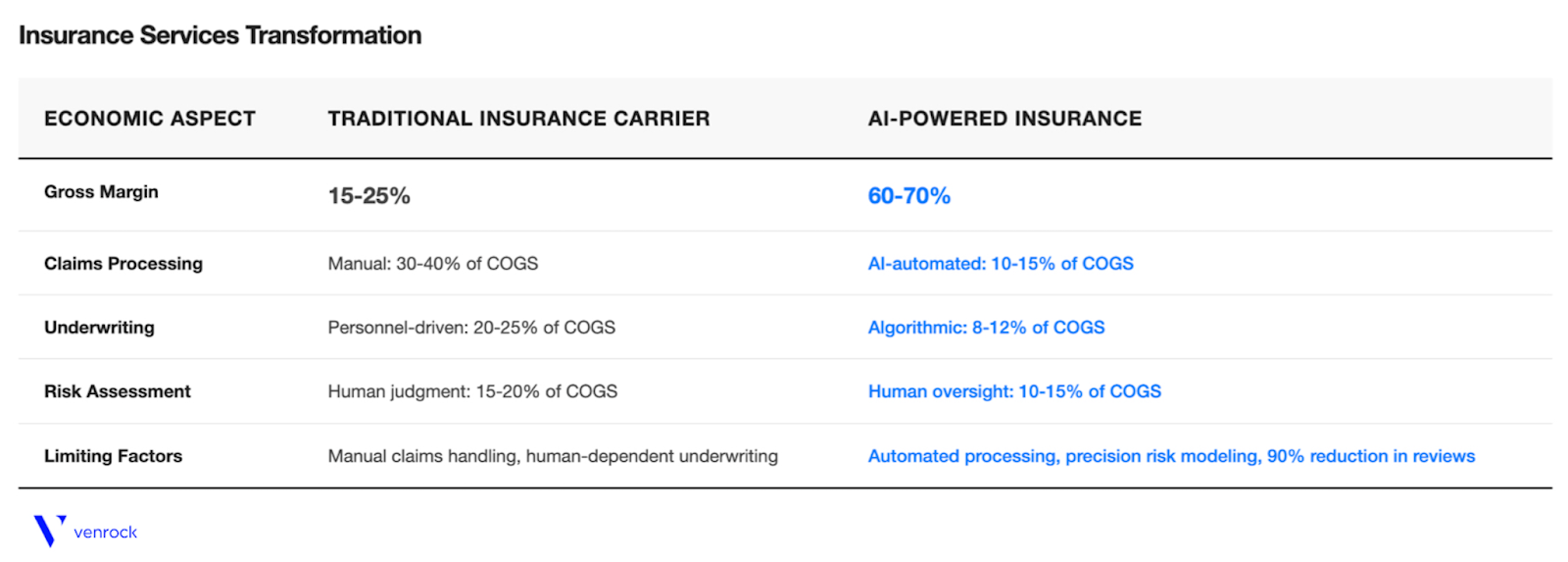 Insurance Services Transformation

| ECONOMIC ASPECT | TRADITIONAL INSURANCE CARRIER | AI-POWERED INSURANCE |
|---|---|---|
| Gross Margin | 15-25% | 60-70% |
| Claims Processing | Manual: 30-40% of COGS | AI-automated: 10-15% of COGS |
| Underwriting | Personnel-driven: 20-25% of COGS | Algorithmic: 8-12% of COGS |
| Risk Assessment | Human judgment: 15-20% of COGS | Human oversight: 10-15% of COGS |
| Limiting Factors | Manual claims handling, human-dependent underwriting | Automated processing, precision risk modeling, 90% reduction in reviews |

venrock